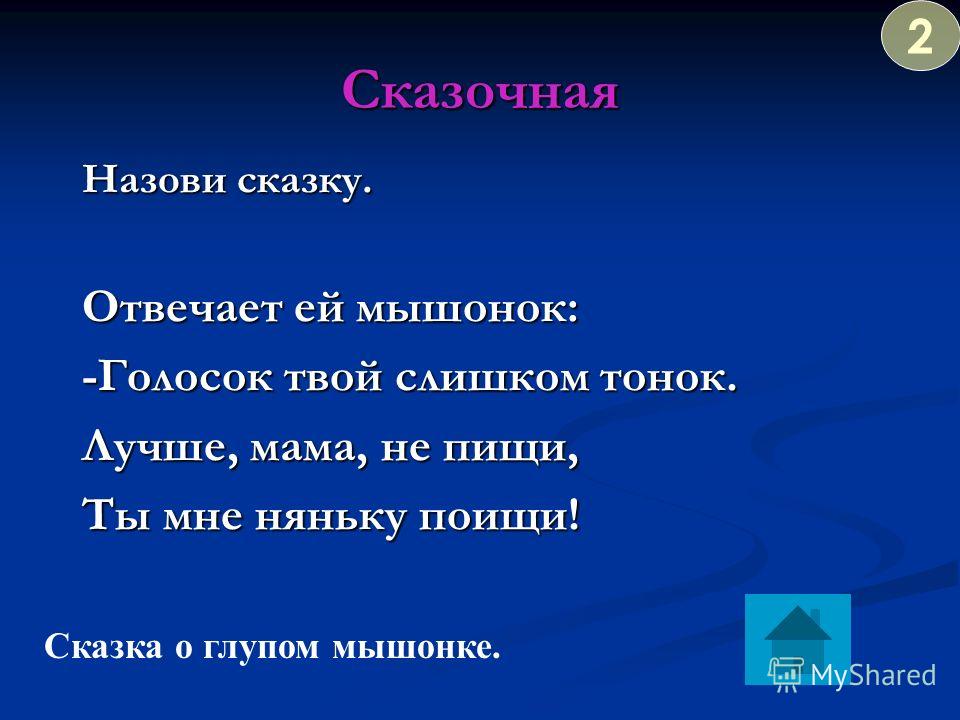 2

Сказочная

Назови сказку.

Отвечает ей мышонок:
-Голосок твой слишком тонок.
Лучше, мама, не пищи,
Ты мне няньку поищи!

Сказка о глупом мышонке.

MyShared